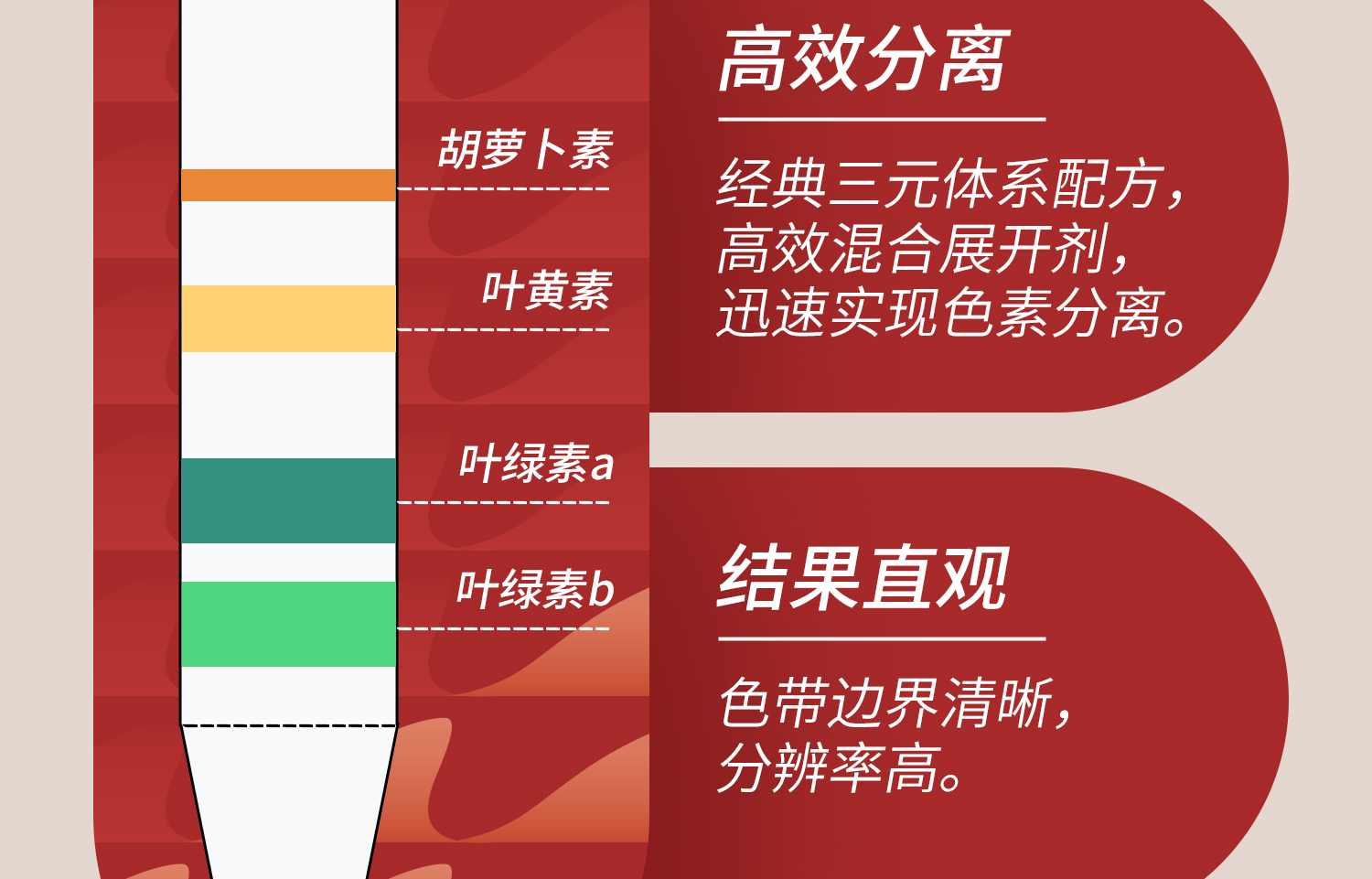 胡萝卜素

叶黄素

叶绿素a

叶绿素b

高效分离

经典三元体系配方，高效混合展开剂，迅速实现色素分离。

结果直观

色带边界清晰，分辨率高。